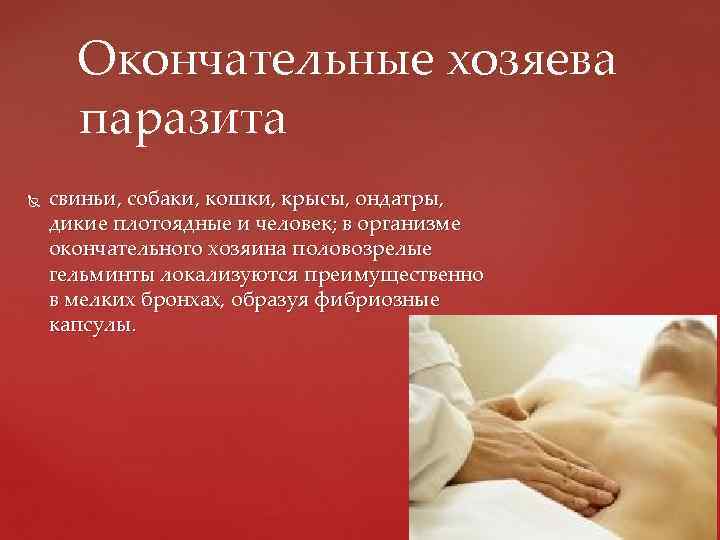 Окончательные хозяева паразита

свиньи, собаки, кошки, крысы, ондатры, дикие плотоядные и человек; в организме окончательного хозяина половозрелые гельминты локализуются преимущественно в мелких бронхах, образуя фибриозные капсулы.